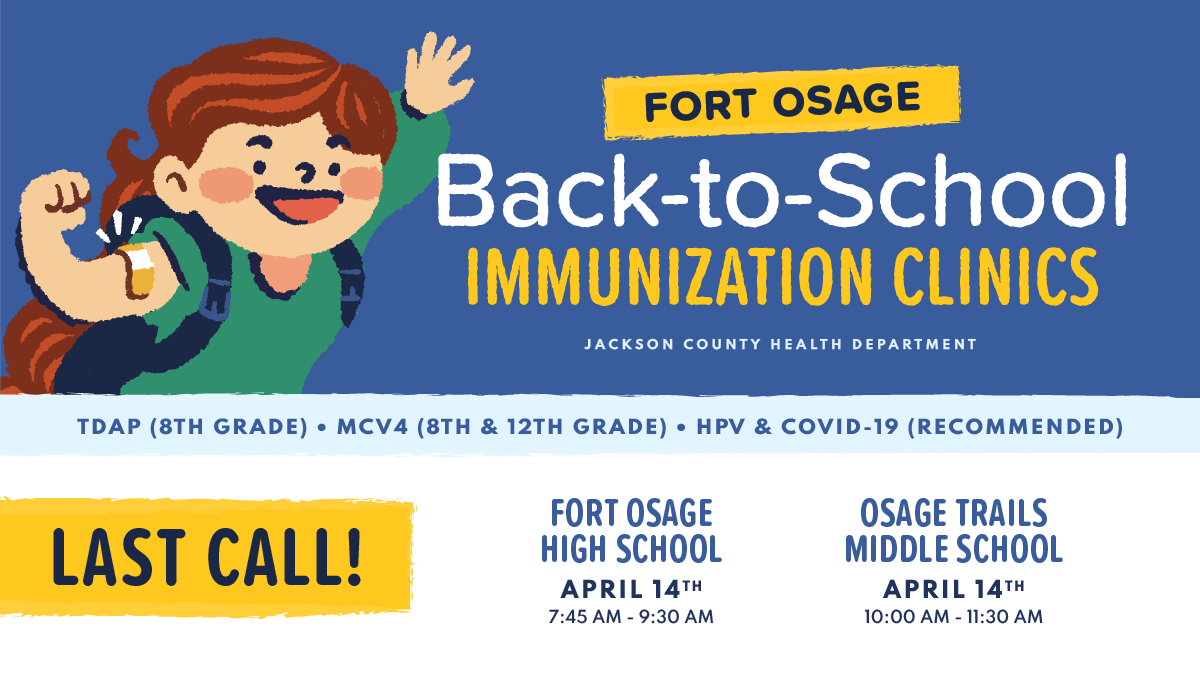 FORT OSAGE

Back-to-School

IMMUNIZATION CLINICS

JACKSON COUNTY HEALTH DEPARTMENT

TDAP (8TH GRADE) • MCV4 (8TH & 12TH GRADE) • HPV & COVID-19 (RECOMMENDED)

LAST CALL!

FORT OSAGE HIGH SCHOOL

APRIL 14TH

7:45 AM - 9:30 AM

OSAGE TRAILS MIDDLE SCHOOL

APRIL 14TH

10:00 AM - 11:30 AM